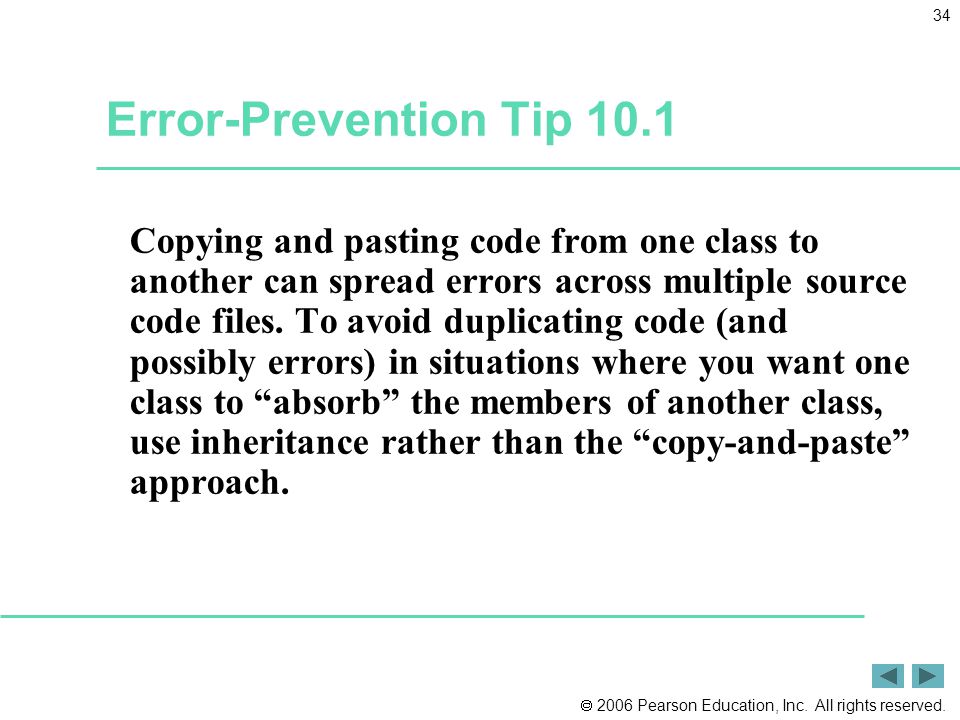 34

Error-Prevention Tip 10.1

Copying and pasting code from one class to another can spread errors across multiple source code files. To avoid duplicating code (and possibly errors) in situations where you want one class to “absorb” the members of another class, use inheritance rather than the “copy-and-paste” approach.

© 2006 Pearson Education, Inc. All rights reserved.